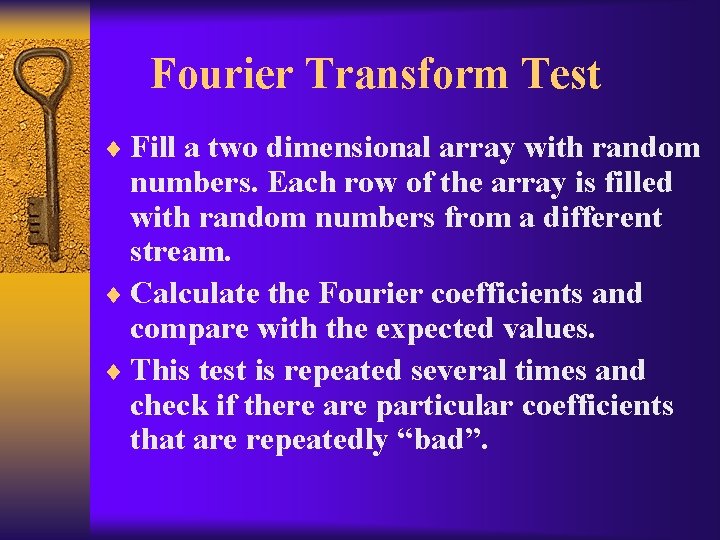 Fourier Transform Test

♦ Fill a two dimensional array with random numbers. Each row of the array is filled with random numbers from a different stream.

♦ Calculate the Fourier coefficients and compare with the expected values.

♦ This test is repeated several times and check if there are particular coefficients that are repeatedly “bad”.